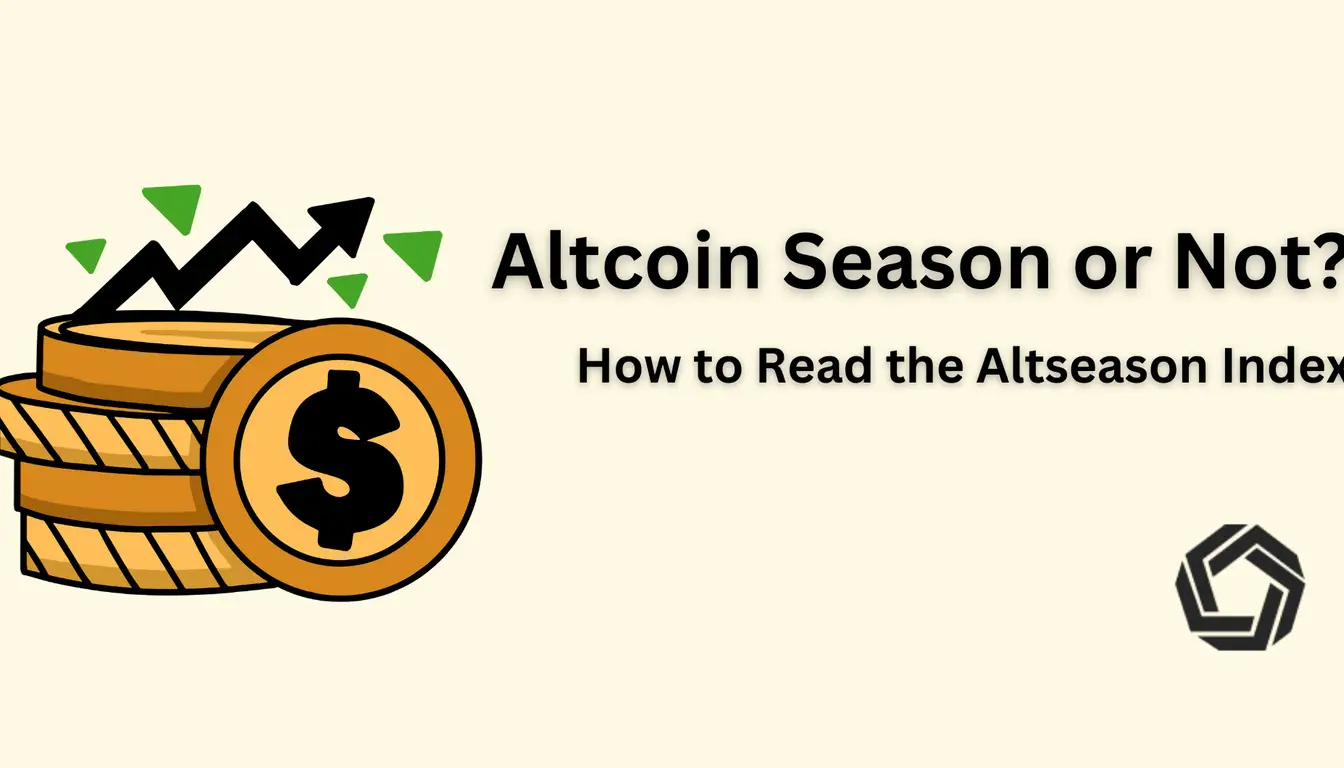 Altcoin Season or Not?

How to Read the Altseason Index

$